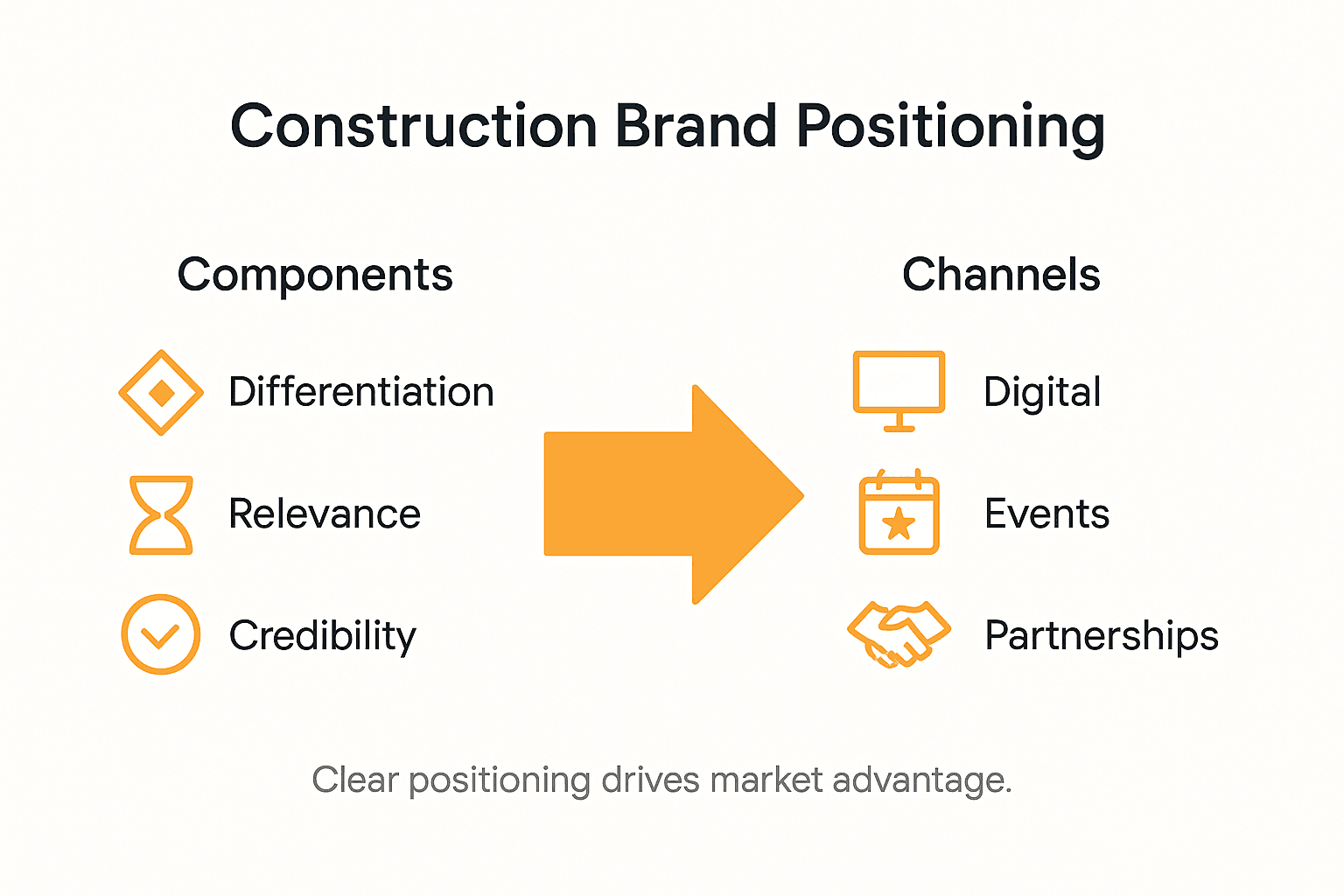 Construction Brand Positioning

Components

Differentiation

Relevance

Credibility

Channels

Digital

Events

Partnerships

Clear positioning drives market advantage.